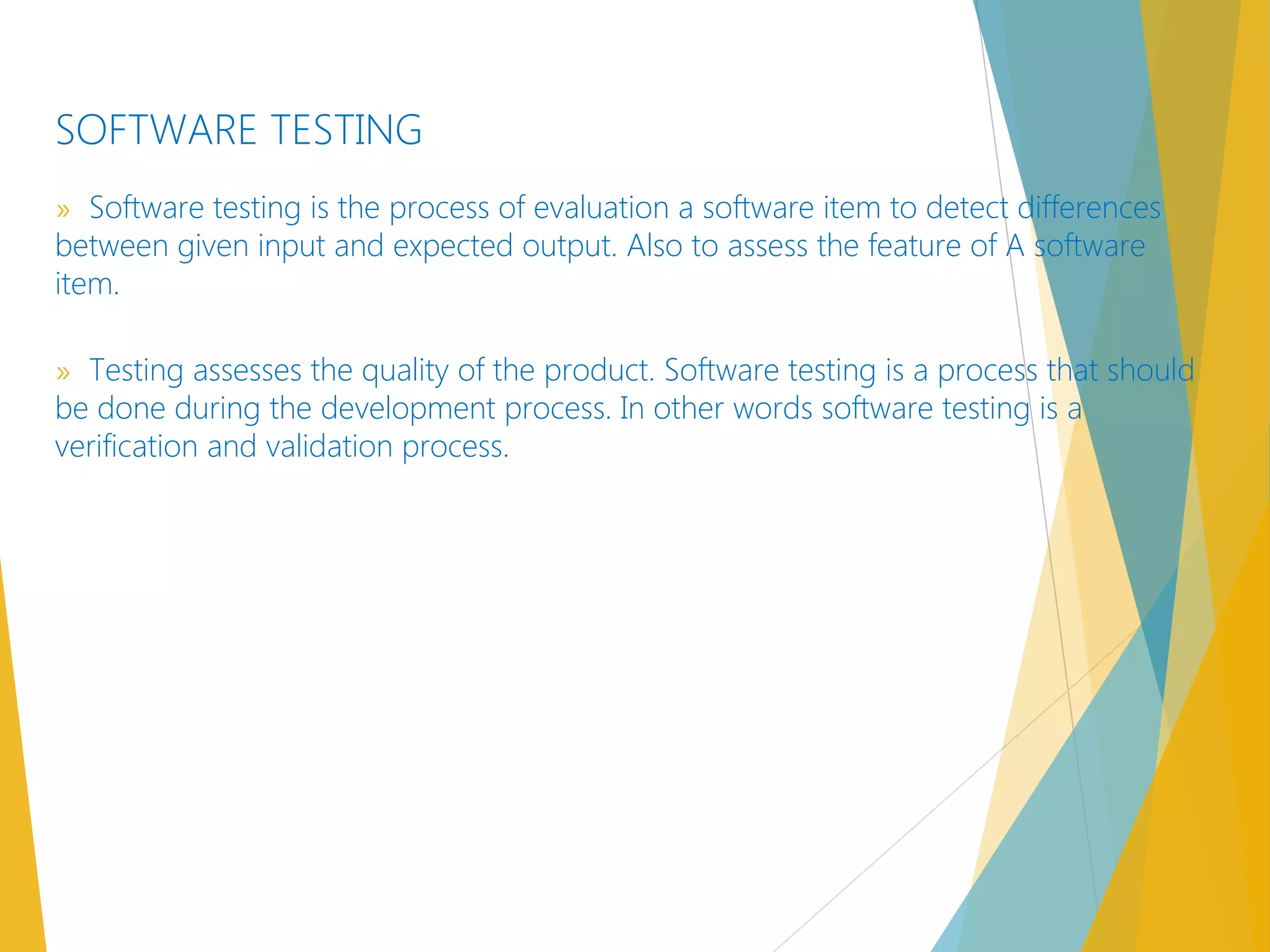 SOFTWARE TESTING

» Software testing is the process of evaluation a software item to detect differences between given input and expected output. Also to assess the feature of A software item.

» Testing assesses the quality of the product. Software testing is a process that should be done during the development process. In other words software testing is a verification and validation process.